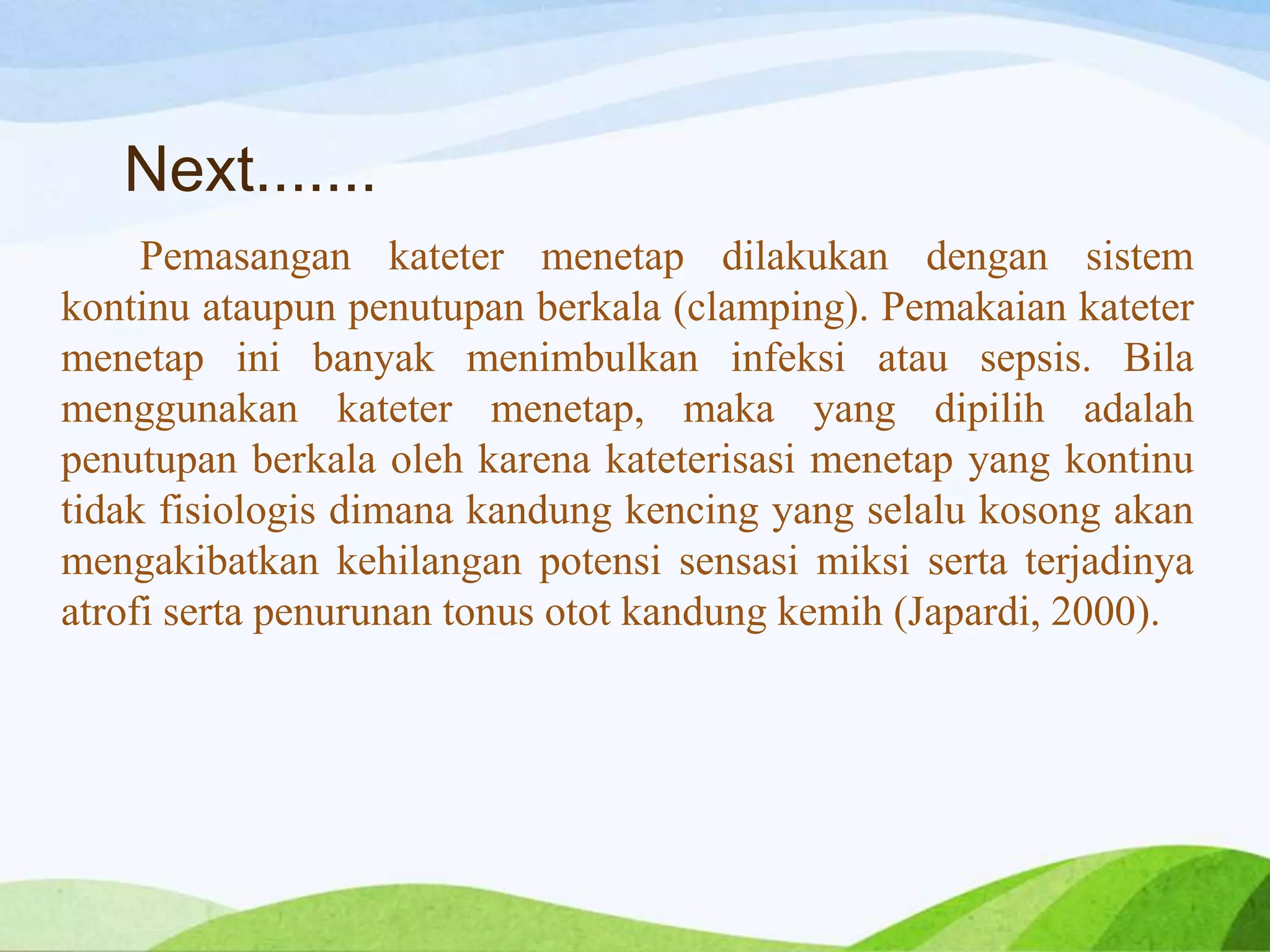 Next.......

Pemasangan kateter menetap dilakukan dengan sistem kontinu ataupun penutupan berkala (clamping). Pemakaian kateter menetap ini banyak menimbulkan infeksi atau sepsis. Bila menggunakan kateter menetap, maka yang dipilih adalah penutupan berkala oleh karena kateterisasi menetap yang kontinu tidak fisiologis dimana kandung kencing yang selalu kosong akan mengakibatkan kehilangan potensi sensasi miksi serta terjadinya atrofi serta penurunan tonus otot kandung kemih (Japardi, 2000).